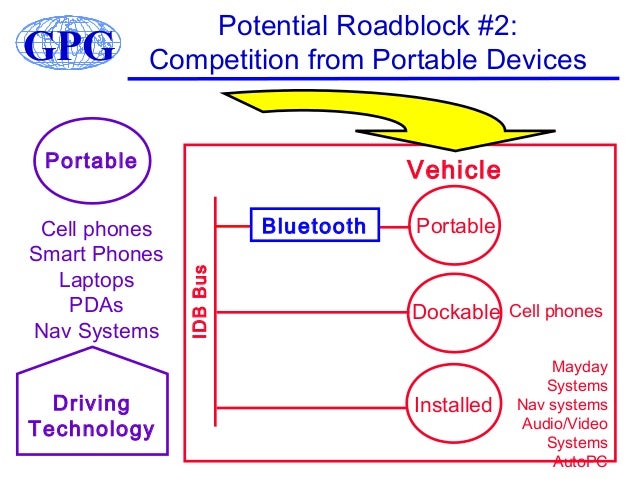 GPG

Potential Roadblock #2:
Competition from Portable Devices

Portable

Cell phones
Smart Phones
Laptops
PDAs
Nav Systems

Driving Technology

Vehicle

IDB Bus

Bluetooth

Portable

Dockable

Cell phones

Installed

Mayday Systems
Nav systems
Audio/Video Systems
AutoPC